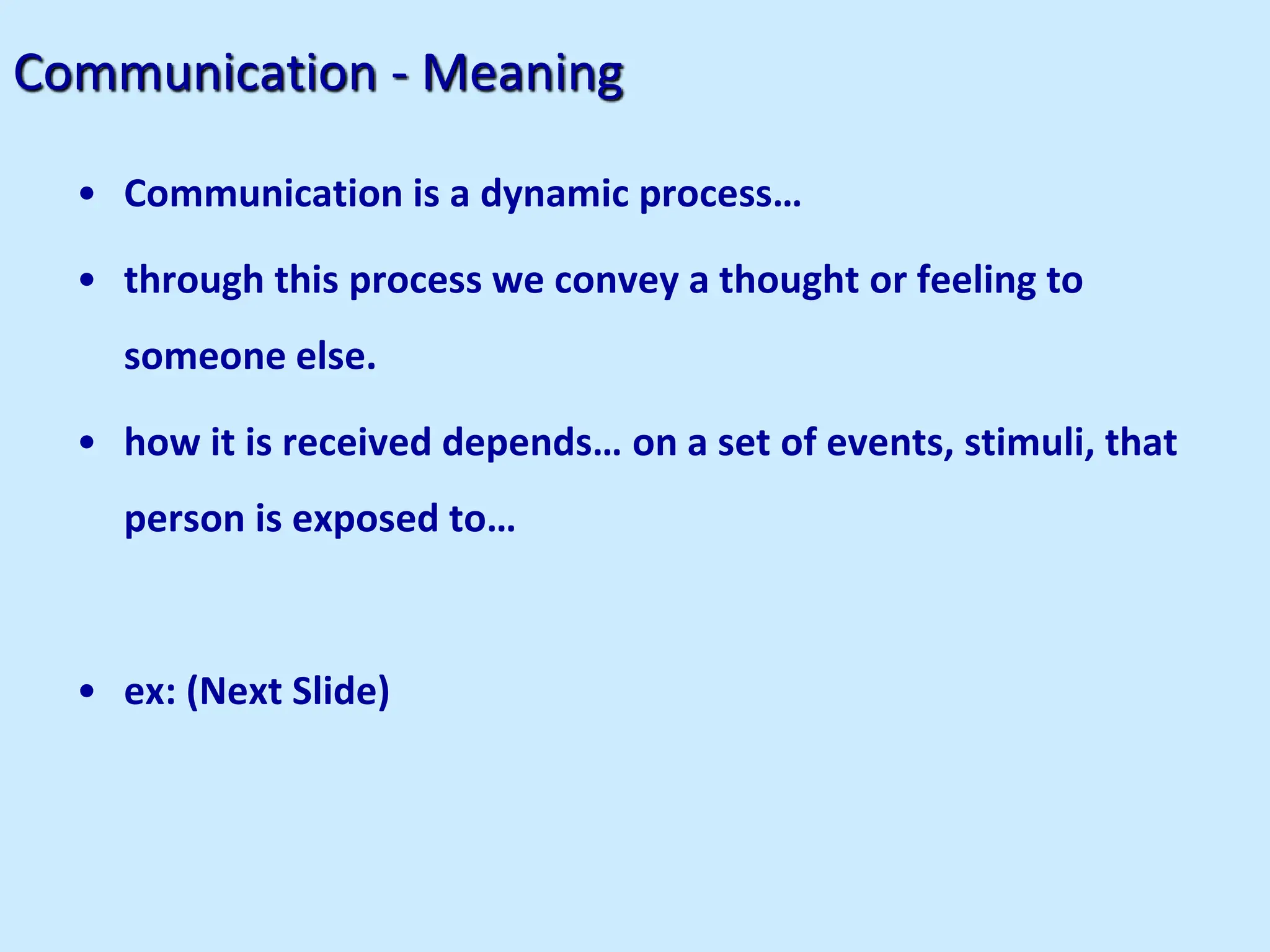 Communication - Meaning

• Communication is a dynamic process…

• through this process we convey a thought or feeling to someone else.

• how it is received depends… on a set of events, stimuli, that person is exposed to…

• ex: (Next Slide)